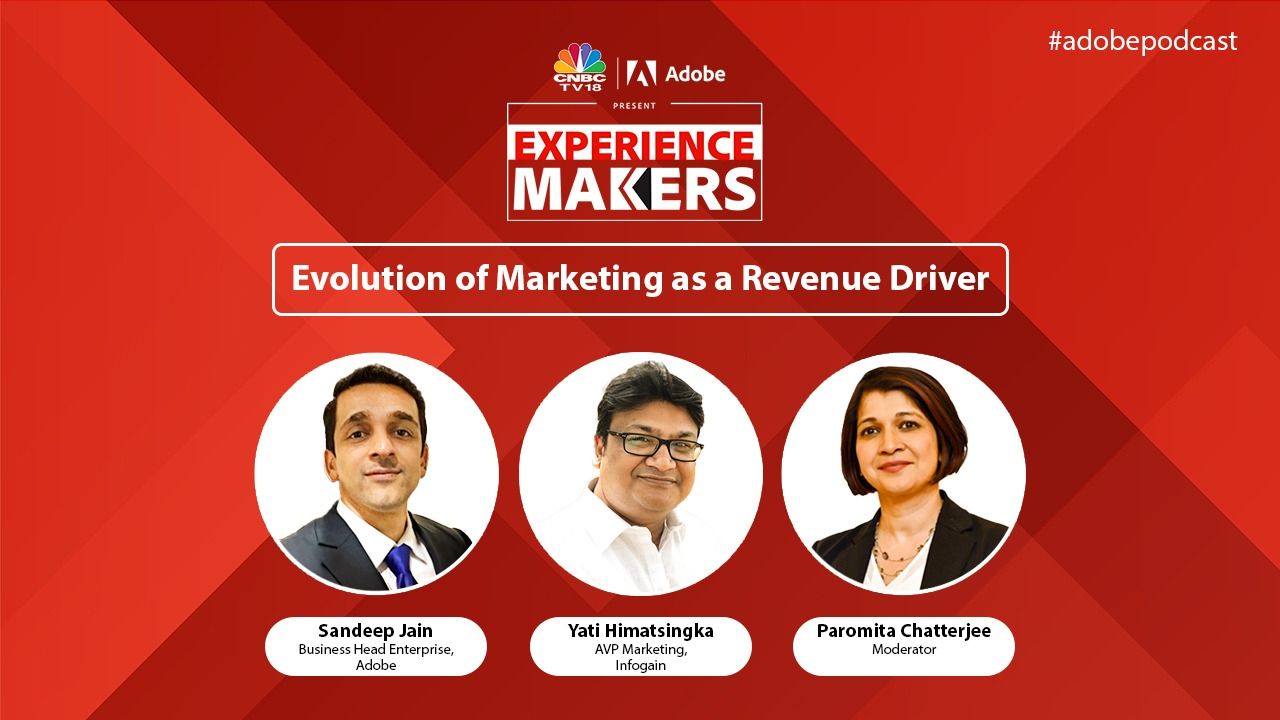 #adobepodcast

CNBC TV18 | Adobe

PRESENT

EXPERIENCE MAKERS

Evolution of Marketing as a Revenue Driver

Sandeep Jain
Business Head Enterprise, Adobe

Yati Himatsingka
AVP Marketing, Infogain

Paromita Chatterjee
Moderator